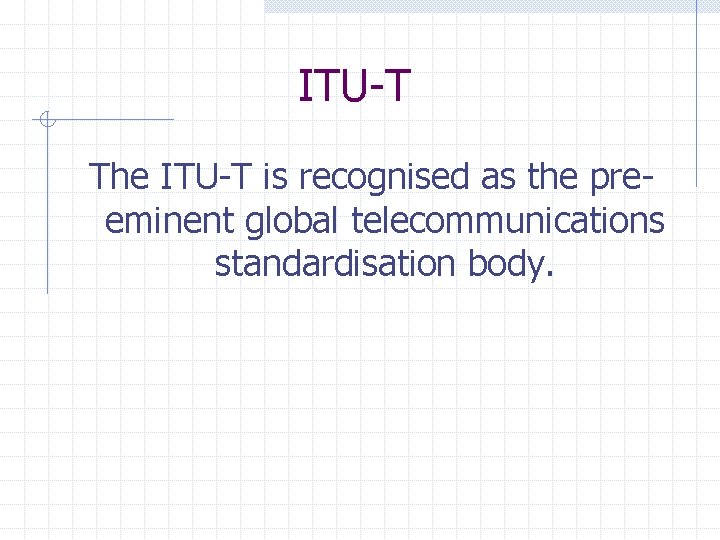 ITU-T

The ITU-T is recognised as the pre-eminent global telecommunications standardisation body.